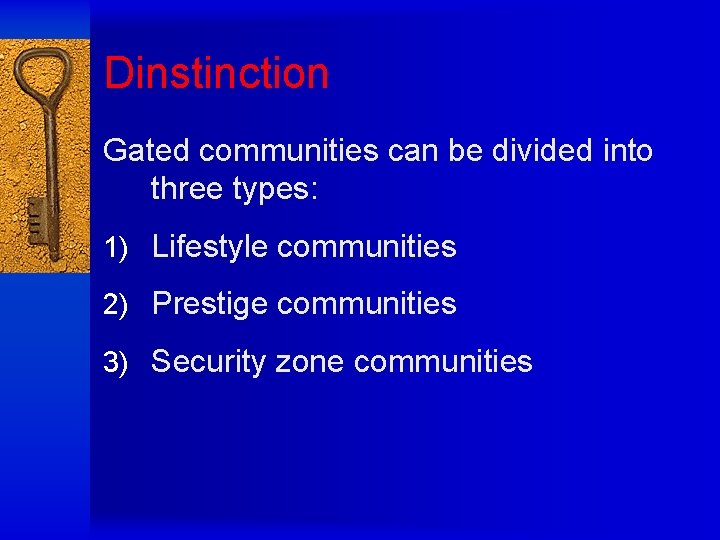 Dinstinction

Gated communities can be divided into three types:

1) Lifestyle communities

2) Prestige communities

3) Security zone communities